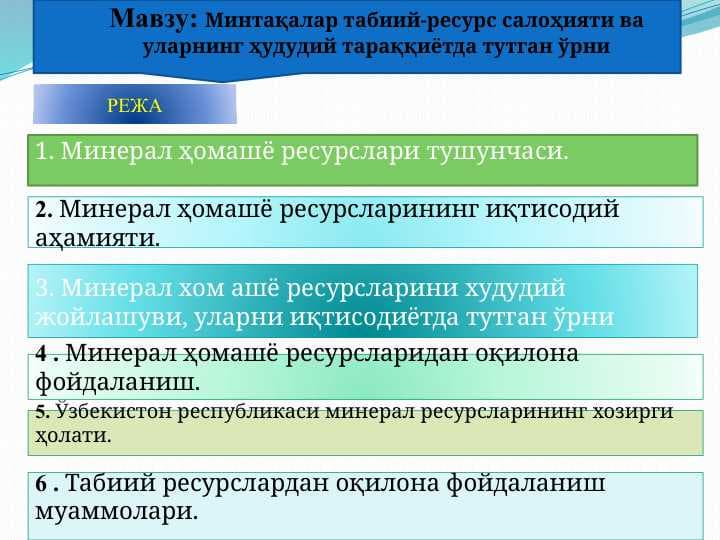 Мавзу: Минтақалар табиий-ресурс салоҳияти ва уларнинг ҳудудий тараққиётда тутган ўрни

РЕЖА

1. Минерал ҳомашё ресурслари тушунчаси.

2. Минерал ҳомашё ресурсларининг иқтисодий аҳамияти.

3. Минерал хом ашё ресурсларини худудий жойлашуви, уларни иқтисодиётда тутган ўрни

4 . Минерал ҳомашё ресурсларидан оқилона фойдаланиш.

5. Ўзбекистон республикаси минерал ресурсларининг хозирги ҳолати.

6 . Табиий ресурслардан оқилона фойдаланиш муаммолари.